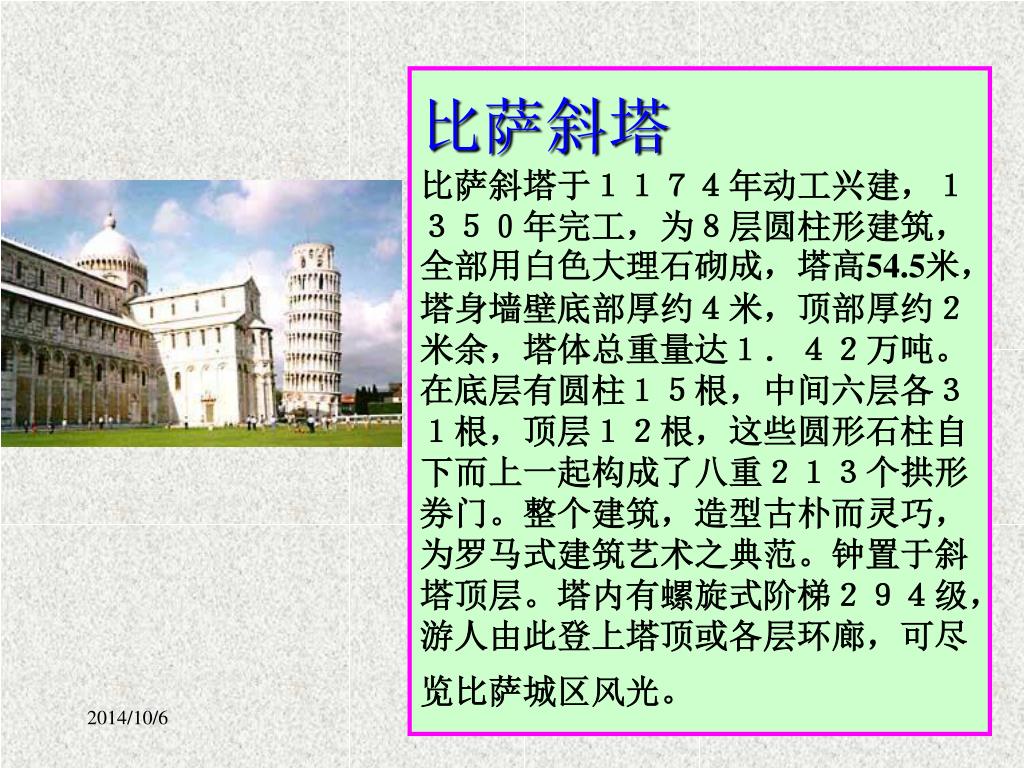 比萨斜塔

比萨斜塔于１１７４年动工兴建，１３５０年完工，为８层圆柱形建筑，全部用白色大理石砌成，塔高54.5米，塔身墙壁底部厚约４米，顶部厚约２米余，塔体总重量达１．４２万吨。在底层有圆柱１５根，中间六层各３１根，顶层１２根，这些圆形石柱自下而上一起构成了八重２１３个拱形券门。整个建筑，造型古朴而灵巧，为罗马式建筑艺术之典范。钟置于斜塔顶层。塔内有螺旋式阶梯２９４级，游人由此登上塔顶或各层环廊，可尽览比萨城区风光。

2014/10/6